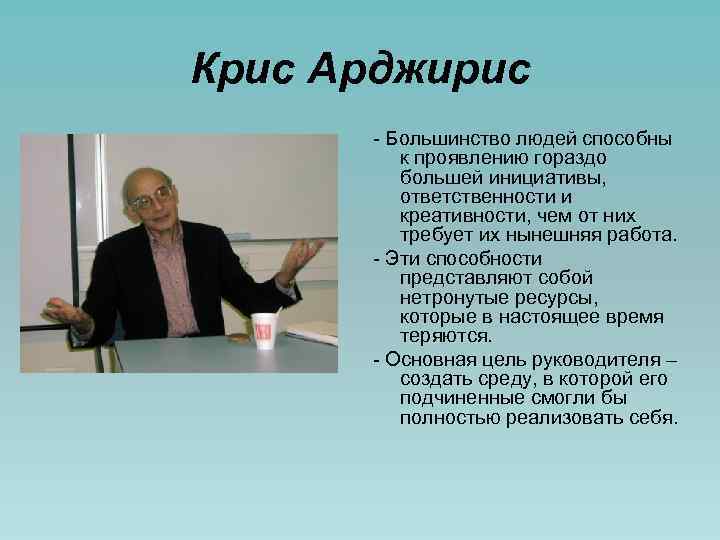 Крис Арджирис

- Большинство людей способны к проявлению гораздо большей инициативы, ответственности и креативности, чем от них требует их нынешняя работа.

- Эти способности представляют собой нетронутые ресурсы, которые в настоящее время теряются.

- Основная цель руководителя – создать среду, в которой его подчиненные смогли бы полностью реализовать себя.